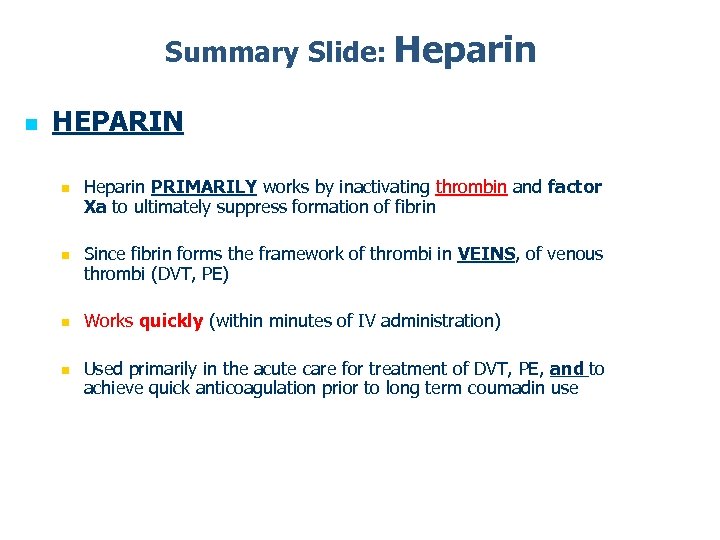 Summary Slide: Heparin

HEPARIN

Heparin PRIMARILY works by inactivating thrombin and factor Xa to ultimately suppress formation of fibrin

Since fibrin forms the framework of thrombi in VEINS, of venous thrombi (DVT, PE)

Works quickly (within minutes of IV administration)

Used primarily in the acute care for treatment of DVT, PE, and to achieve quick anticoagulation prior to long term coumadin use